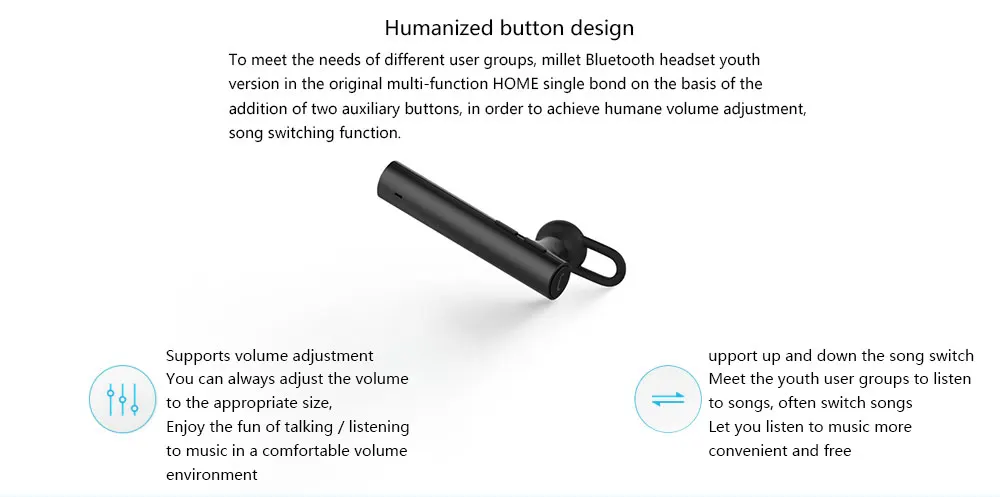 Humanized button design

To meet the needs of different user groups, millet Bluetooth headset youth version in the original multi-function HOME single bond on the basis of the addition of two auxiliary buttons, in order to achieve humane volume adjustment, song switching function.

Supports volume adjustment
You can always adjust the volume to the appropriate size,
Enjoy the fun of talking / listening to music in a comfortable volume environment

upport up and down the song switch
Meet the youth user groups to listen to songs, often switch songs
Let you listen to music more convenient and free